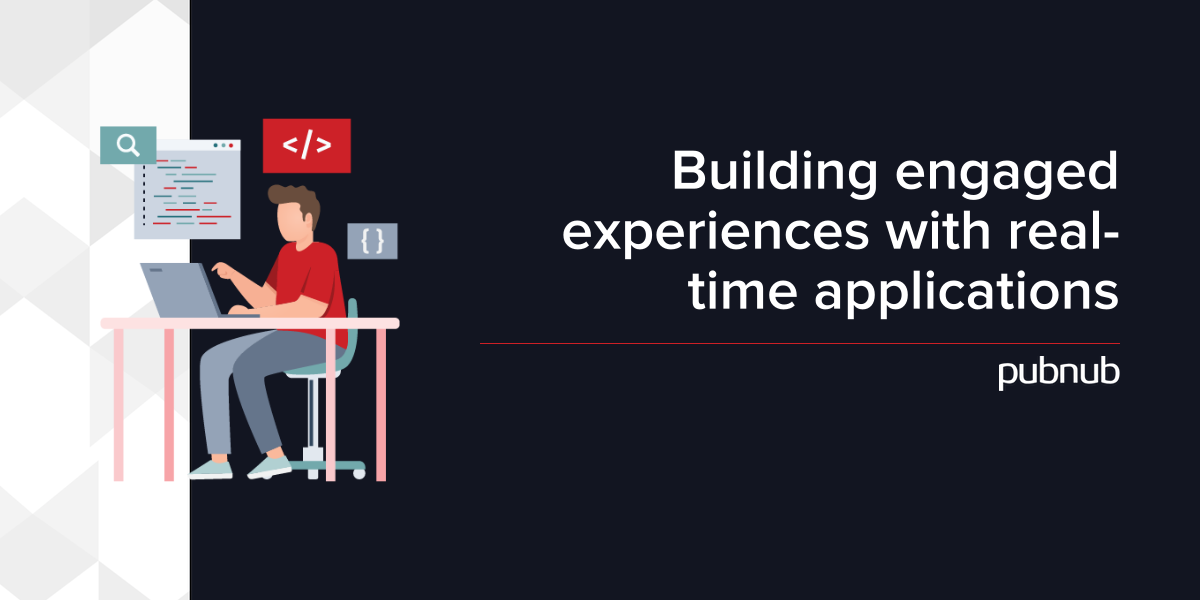 </>

{ }

Building engaged experiences with real-time applications

pubnub